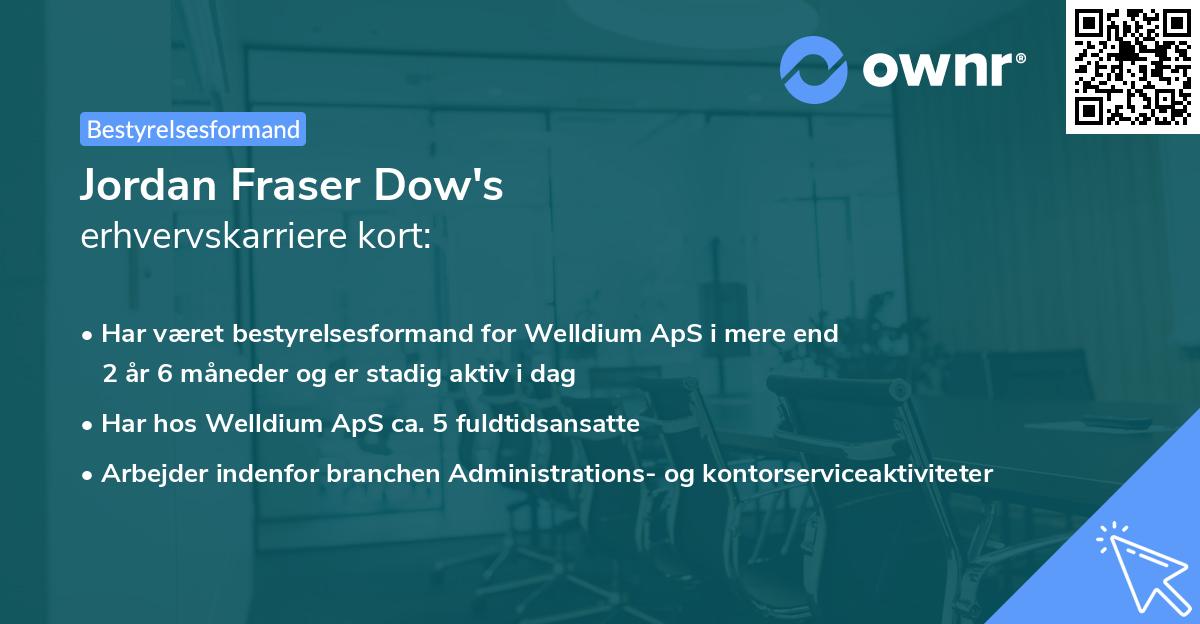 ownr®

Bestyrelsesformand

Jordan Fraser Dow's
erhvervskarriere kort:

• Har været bestyrelsesformand for Welldium ApS i mere end 2 år 6 måneder og er stadig aktiv i dag
• Har hos Welldium ApS ca. 5 fuldtidsansatte
• Arbejder indenfor branchen Administrations- og kontorserviceaktiviteter